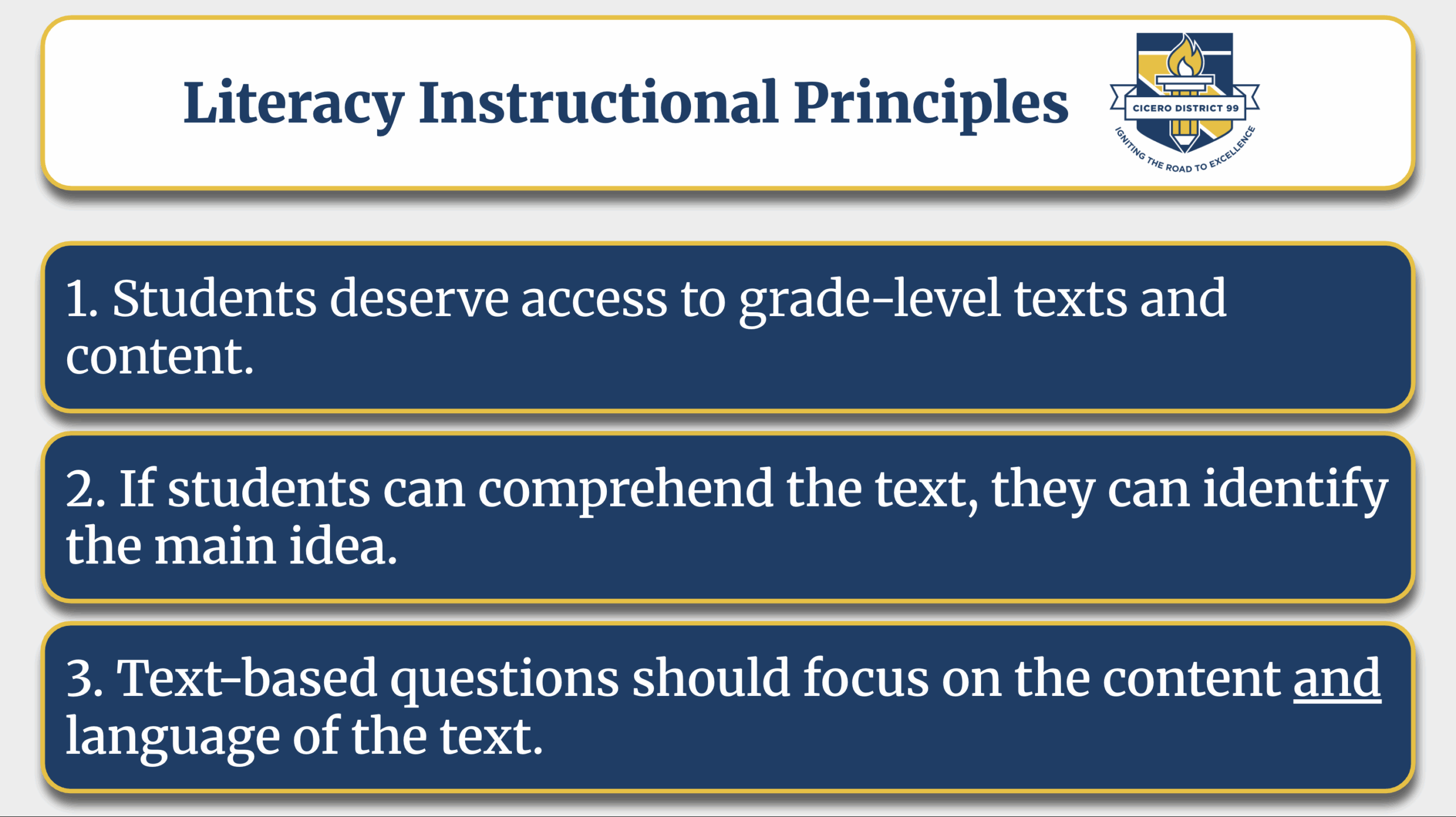 Literacy Instructional Principles

CICERO DISTRICT 99

IGNITING THE ROAD TO EXCELLENCE

1. Students deserve access to grade-level texts and content.

2. If students can comprehend the text, they can identify the main idea.

3. Text-based questions should focus on the content and language of the text.